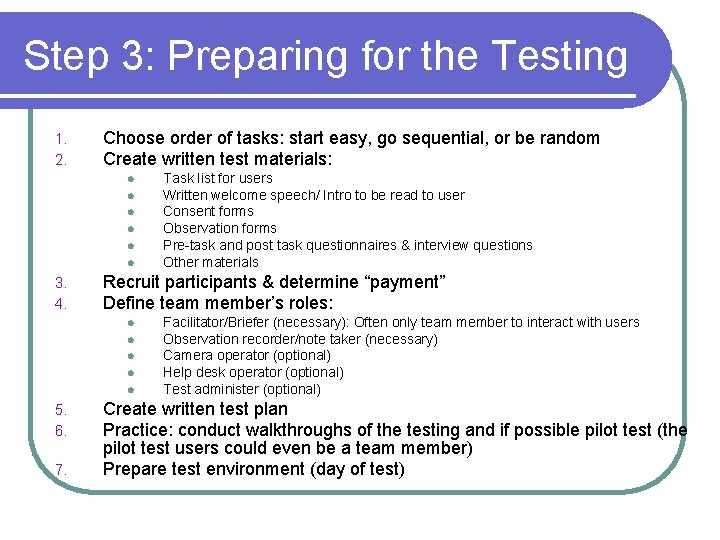 Step 3: Preparing for the Testing

1. Choose order of tasks: start easy, go sequential, or be random
2. Create written test materials:
   - Task list for users
   - Written welcome speech/ Intro to be read to user
   - Consent forms
   - Observation forms
   - Pre-task and post task questionnaires & interview questions
   - Other materials
3. Recruit participants & determine “payment”
4. Define team member’s roles:
   - Facilitator/Briefer (necessary): Often only team member to interact with users
   - Observation recorder/note taker (necessary)
   - Camera operator (optional)
   - Help desk operator (optional)
   - Test administer (optional)
5. Create written test plan
6. Practice: conduct walkthroughs of the testing and if possible pilot test (the pilot test users could even be a team member)
7. Prepare test environment (day of test)